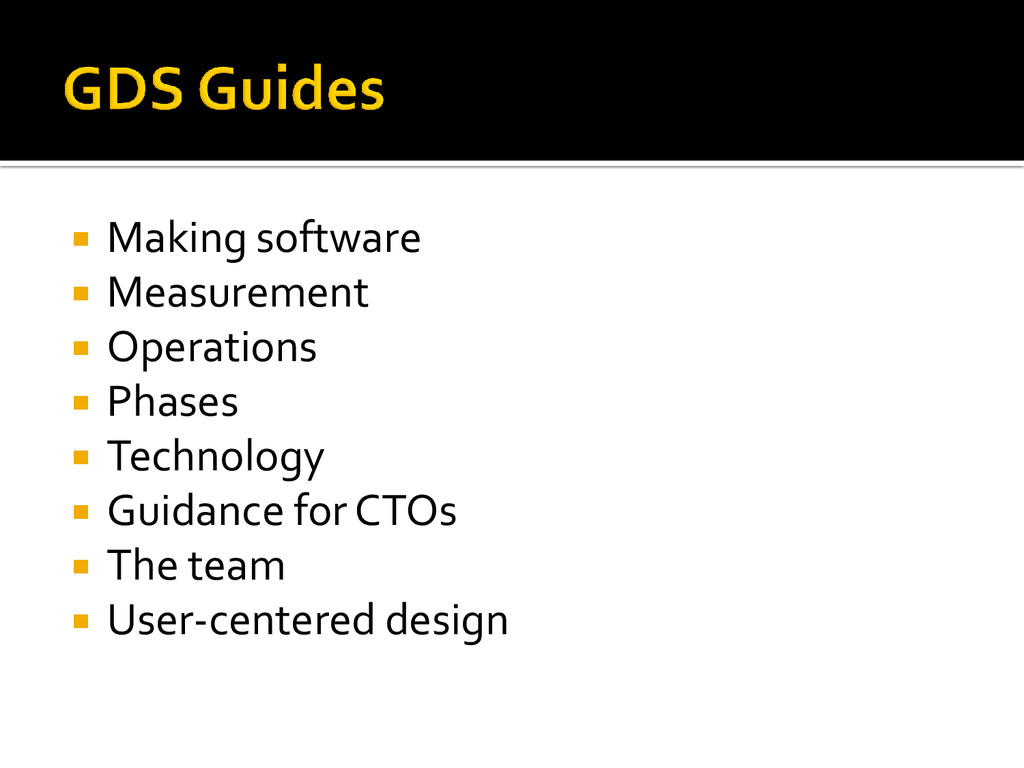 GDS Guides

- Making software
- Measurement
- Operations
- Phases
- Technology
- Guidance for CTOs
- The team
- User-centered design